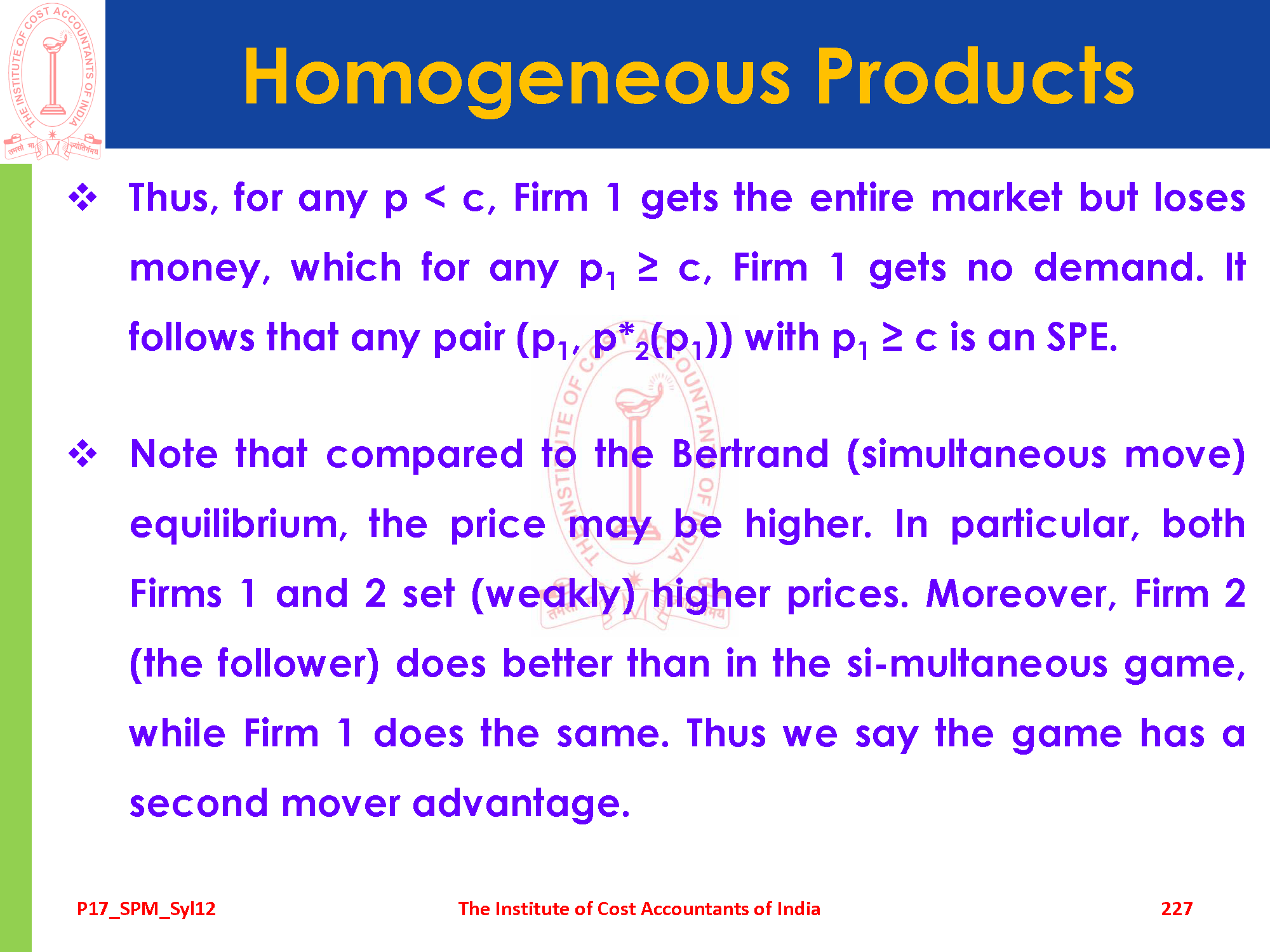 THE INSTITUTE OF COST ACCOUNTANTS OF INDIA

तमसो मा ज्योतिर्गमय

Homogeneous Products

❖ Thus, for any p < c, Firm 1 gets the entire market but loses money, which for any $p_1 \geq c$, Firm 1 gets no demand. It follows that any pair $(p_1, p^*_2(p_1))$ with $p_1 \geq c$ is an SPE.

❖ Note that compared to the Bertrand (simultaneous move) equilibrium, the price may be higher. In particular, both Firms 1 and 2 set (weakly) higher prices. Moreover, Firm 2 (the follower) does better than in the si-multaneous game, while Firm 1 does the same. Thus we say the game has a second mover advantage.

P17_SPM_Syl12 The Institute of Cost Accountants of India 227